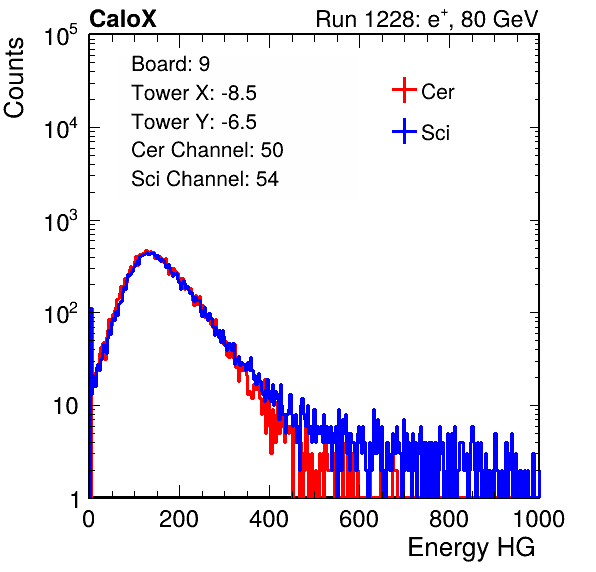 CaloX

Run 1228: $e^{+}$, 80 GeV

Counts

$10^5$
$10^4$
$10^3$
$10^2$
10
1

Board: 9
Tower X: -8.5
Tower Y: -6.5
Cer Channel: 50
Sci Channel: 54

Cer
Sci

0 200 400 600 800 1000

Energy HG